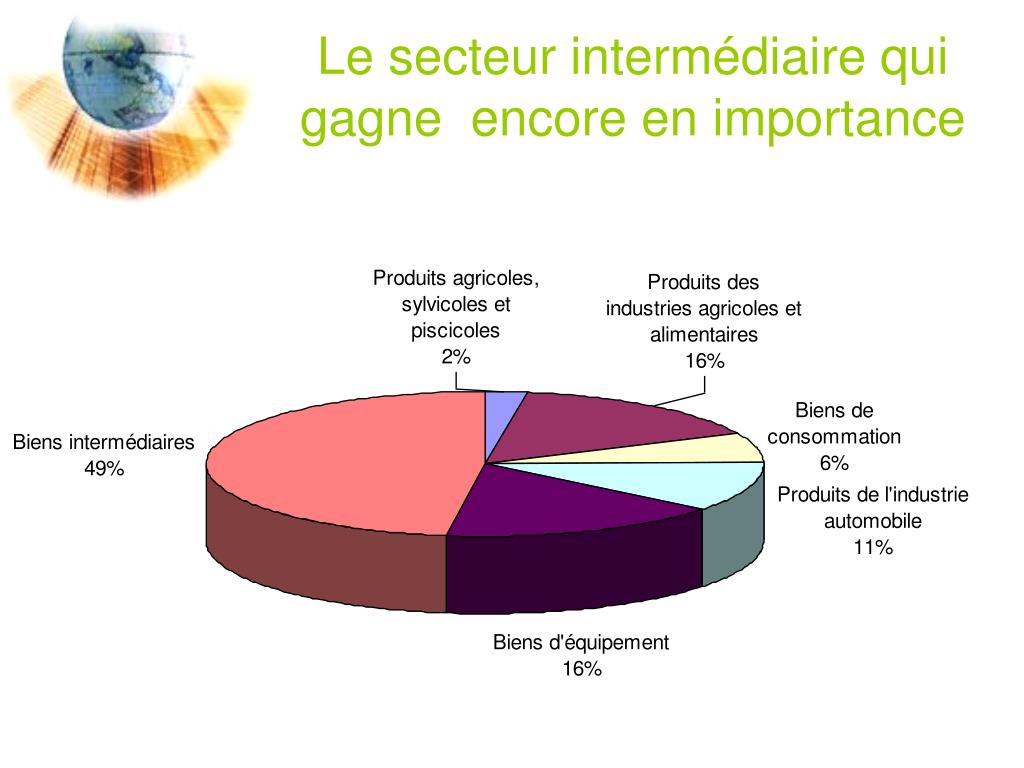 Le secteur intermédiaire qui gagne  encore en importance

Produits agricoles, sylvicoles et piscicoles
2%

Produits des industries agricoles et alimentaires
16%

Biens de consommation
6%

Produits de l'industrie automobile
11%

Biens d'équipement
16%

Biens intermédiaires
49%